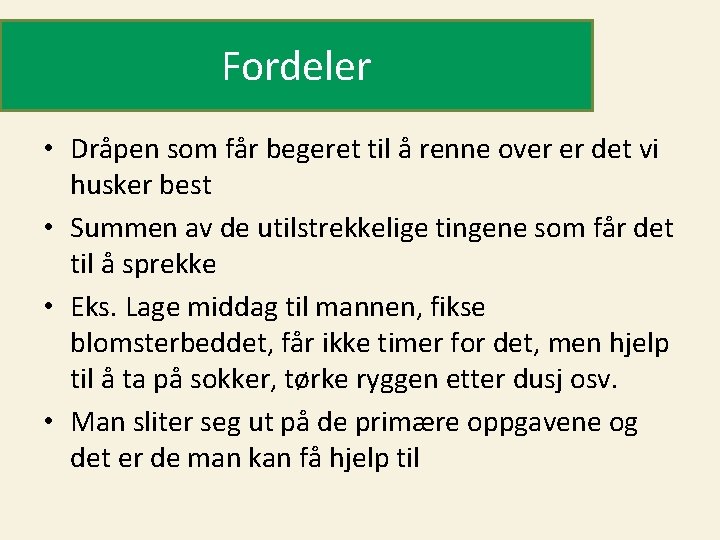 Fordeler

• Dråpen som får begeret til å renne over er det vi husker best

• Summen av de utilstrekkelige tingene som får det til å sprekke

• Eks. Lage middag til mannen, fikse blomsterbeddet, får ikke timer for det, men hjelp til å ta på sokker, tørke ryggen etter dusj osv.

• Man sliter seg ut på de primære oppgavene og det er de man kan få hjelp til